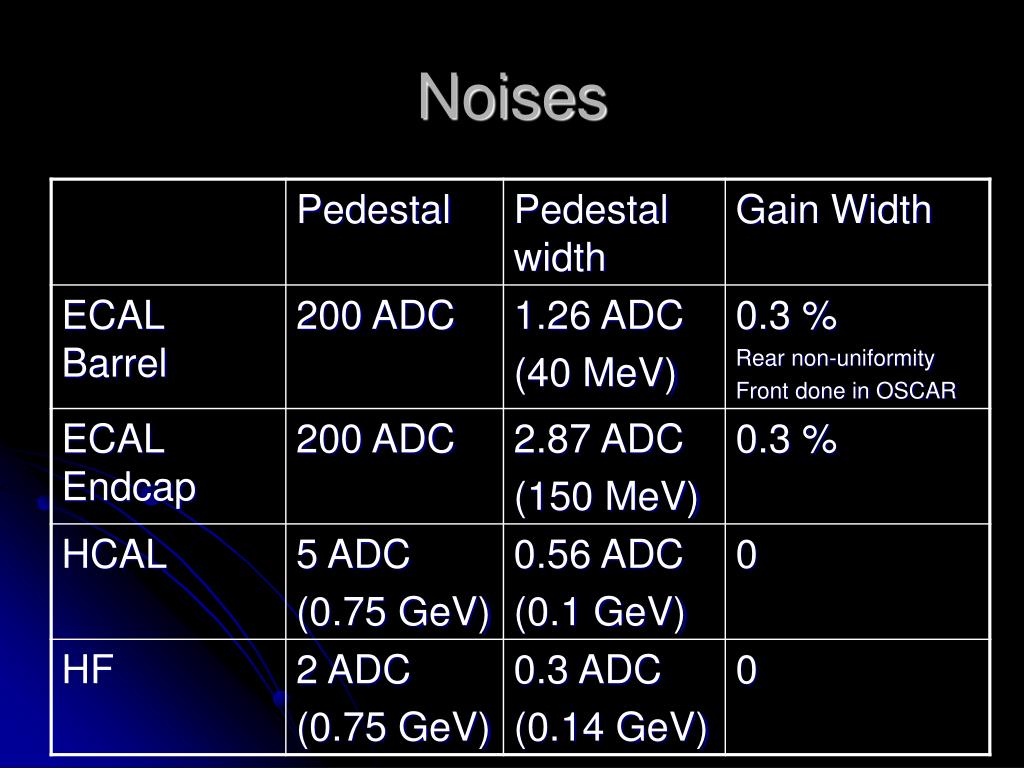 Noises

| | Pedestal | Pedestal width | Gain Width |
|---|---|---|---|
| ECAL Barrel | 200 ADC | 1.26 ADC (40 MeV) | 0.3 % Rear non-uniformity Front done in OSCAR |
| ECAL Endcap | 200 ADC | 2.87 ADC (150 MeV) | 0.3 % |
| HCAL | 5 ADC (0.75 GeV) | 0.56 ADC (0.1 GeV) | 0 |
| HF | 2 ADC (0.75 GeV) | 0.3 ADC (0.14 GeV) | 0 |